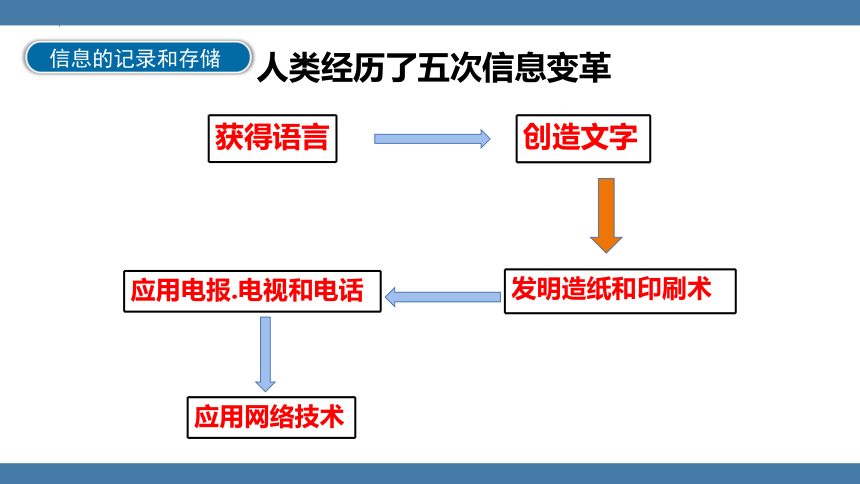 信息的记录和存储

人类经历了五次信息变革

获得语言

创造文字

发明造纸和印刷术

应用电报.电视和电话

应用网络技术